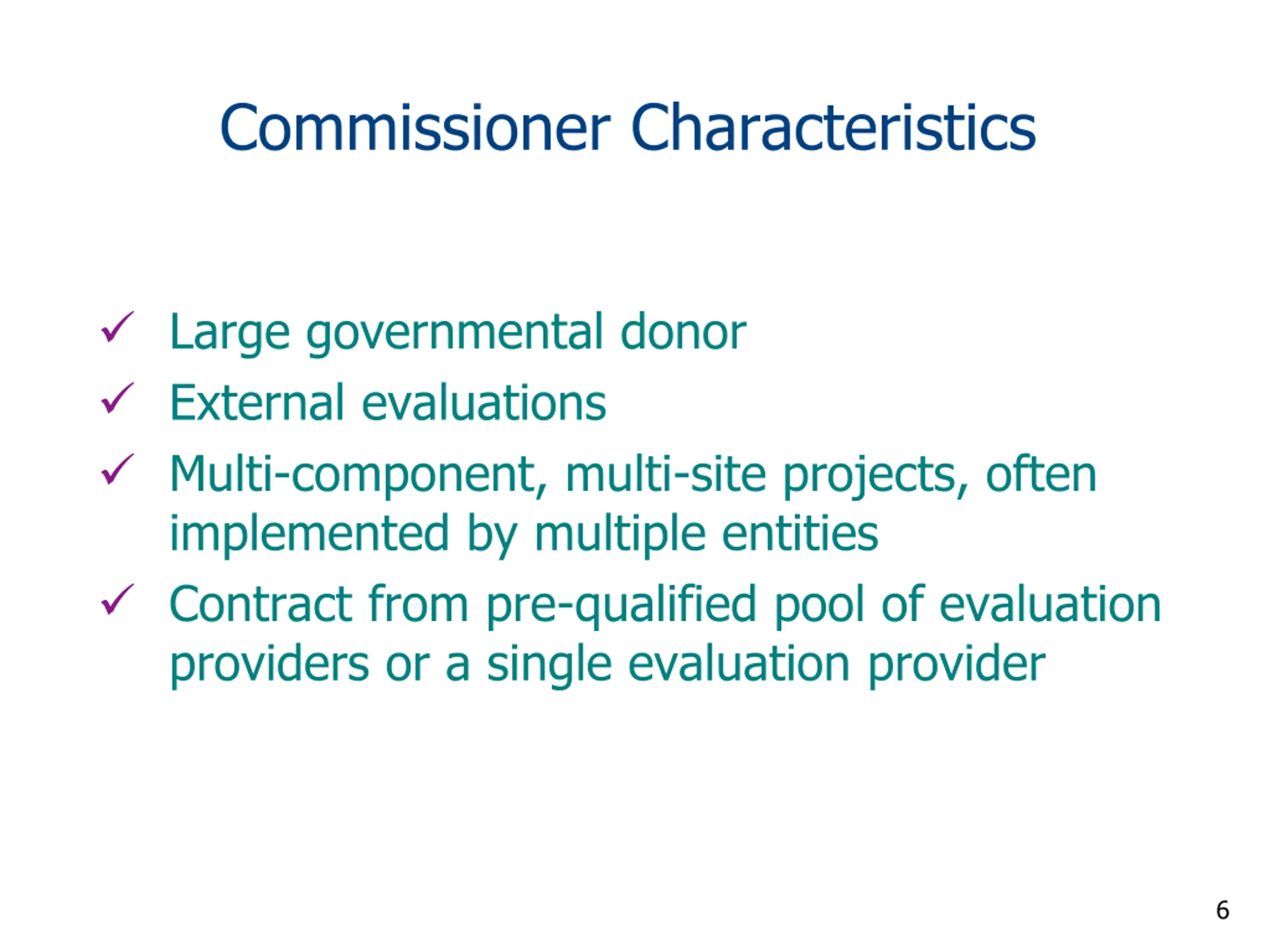 Commissioner Characteristics

✓ Large governmental donor
✓ External evaluations
✓ Multi-component, multi-site projects, often implemented by multiple entities
✓ Contract from pre-qualified pool of evaluation providers or a single evaluation provider

6